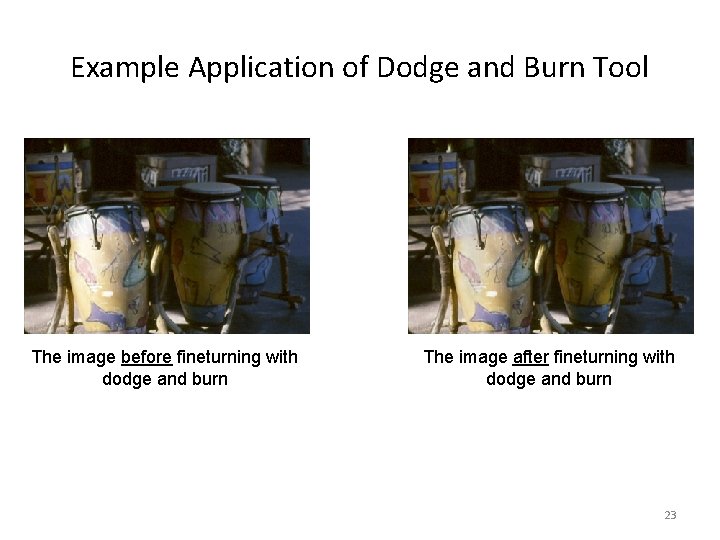 Example Application of Dodge and Burn Tool

The image before fineturning with dodge and burn

The image after fineturning with dodge and burn

23